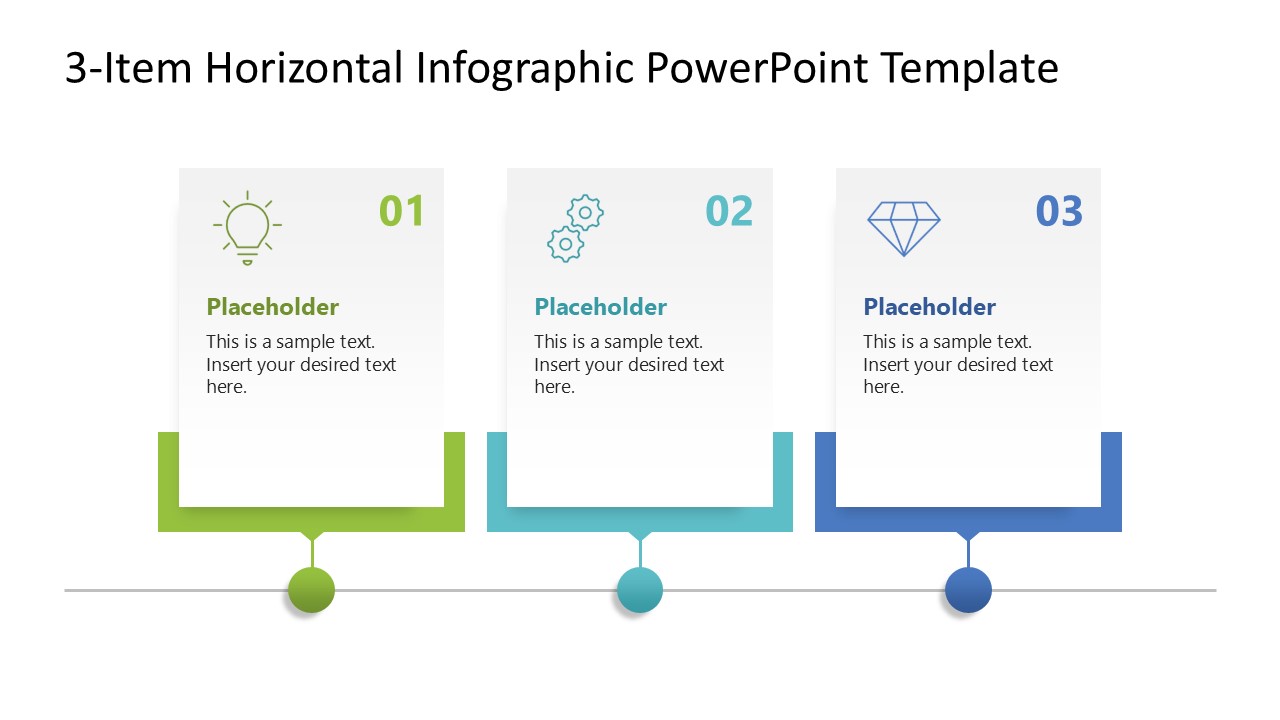 3-Item Horizontal Infographic PowerPoint Template

01

Placeholder

This is a sample text. Insert your desired text here.

02

Placeholder

This is a sample text. Insert your desired text here.

03

Placeholder

This is a sample text. Insert your desired text here.